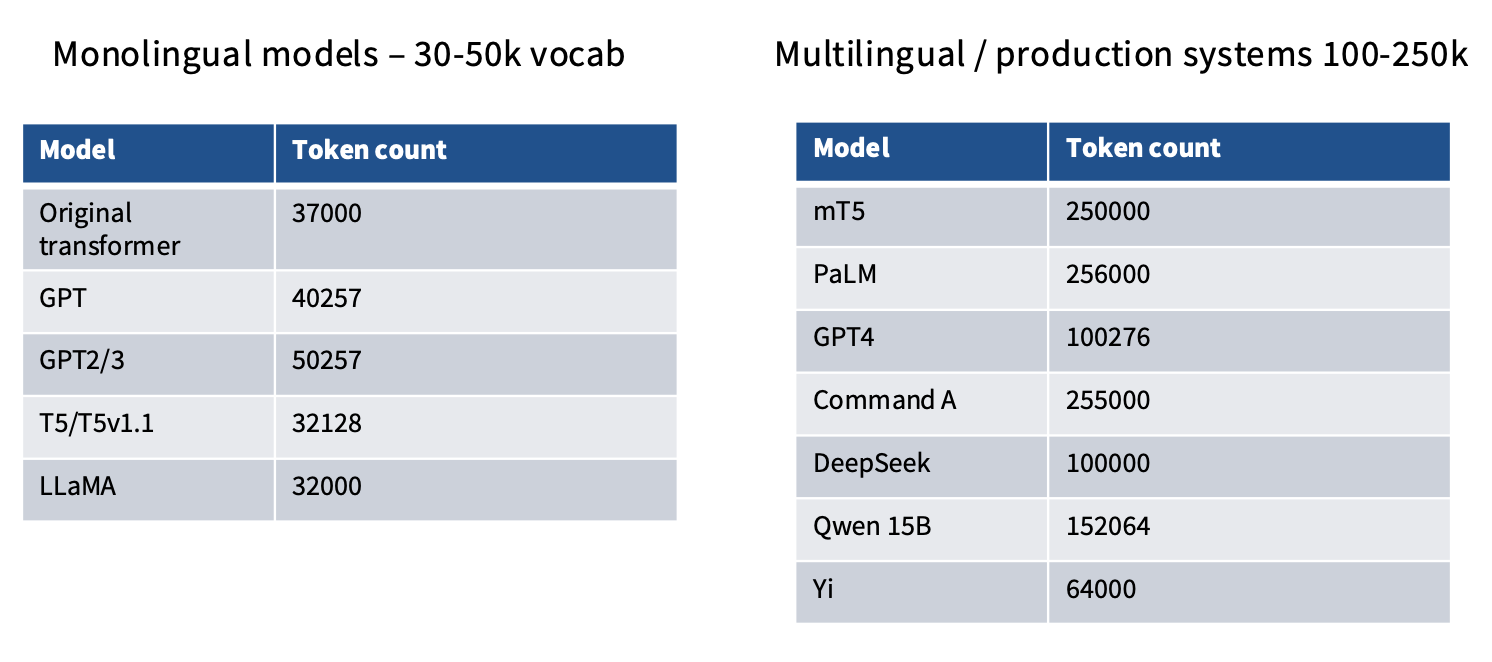 Monolingual models – 30-50k vocab

| Model | Token count |
|---|---|
| Original transformer | 37000 |
| GPT | 40257 |
| GPT2/3 | 50257 |
| T5/T5v1.1 | 32128 |
| LLaMA | 32000 |

Multilingual / production systems 100-250k

| Model | Token count |
|---|---|
| mT5 | 250000 |
| PaLM | 256000 |
| GPT4 | 100276 |
| Command A | 255000 |
| DeepSeek | 100000 |
| Qwen 15B | 152064 |
| Yi | 64000 |